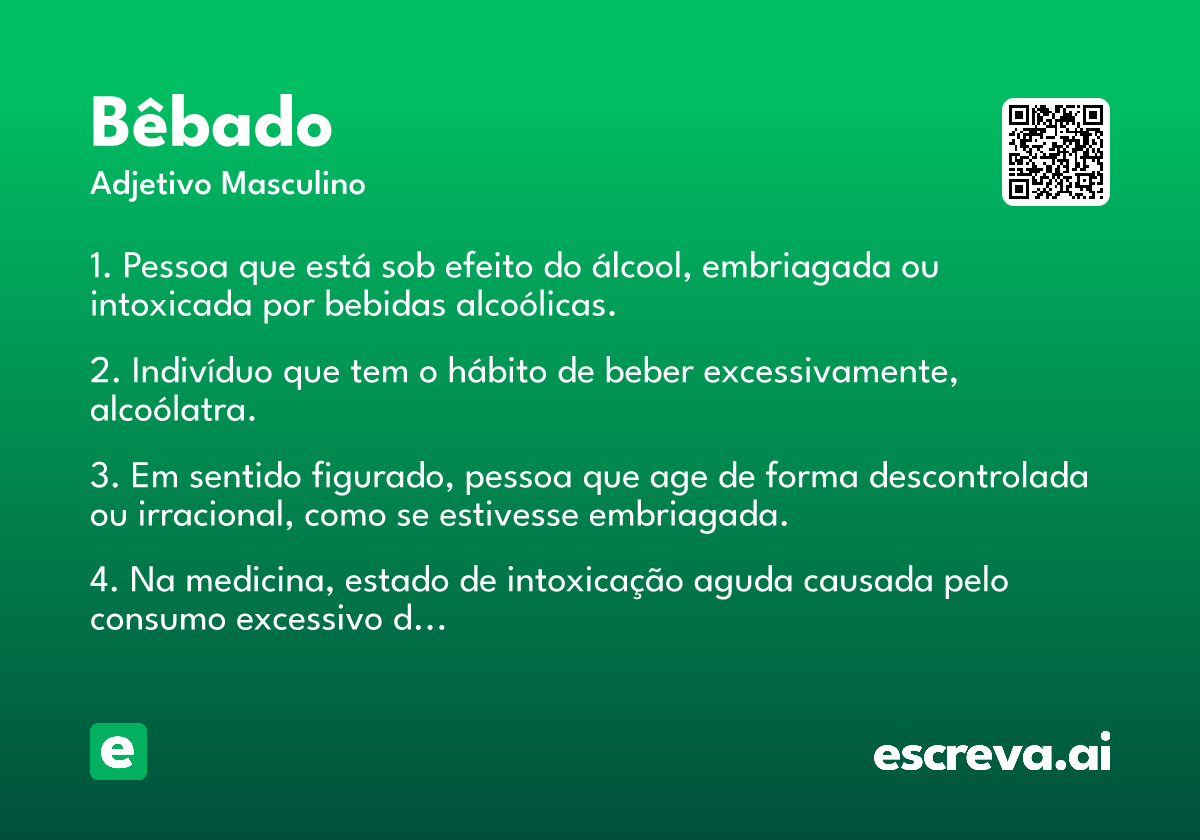 Bêbado
Adjetivo Masculino

1. Pessoa que está sob efeito do álcool, embriagada ou intoxicada por bebidas alcoólicas.

2. Indivíduo que tem o hábito de beber excessivamente, alcoólatra.

3. Em sentido figurado, pessoa que age de forma descontrolada ou irracional, como se estivesse embriagada.

4. Na medicina, estado de intoxicação aguda causada pelo consumo excessivo d…

e

escreva.ai